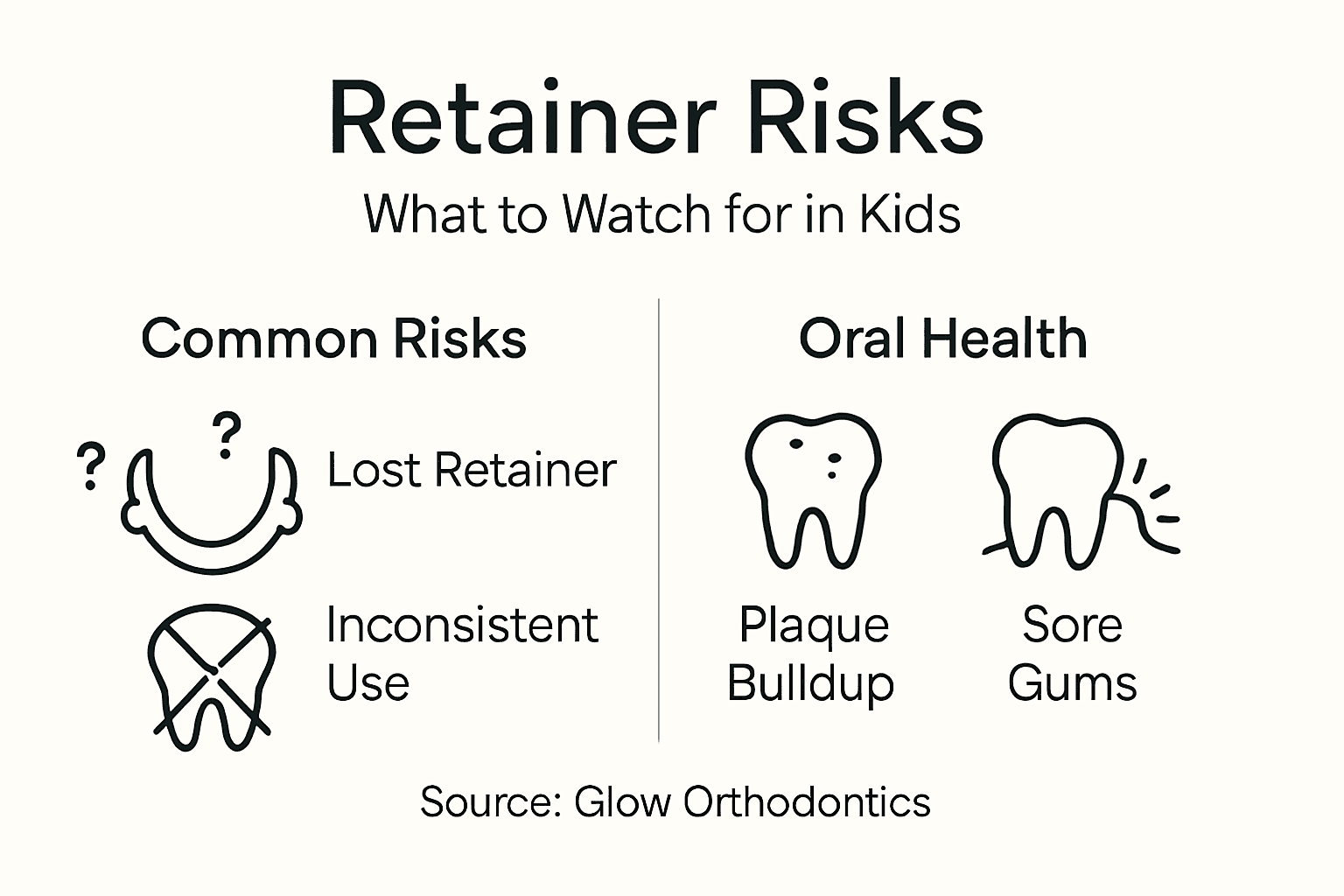 Retainer Risks

What to Watch for in Kids

Common Risks

? ?

Lost Retainer

Inconsistent Use

Oral Health

Plaque Bulldup

Sore Gums

Source: Glow Orthodontics